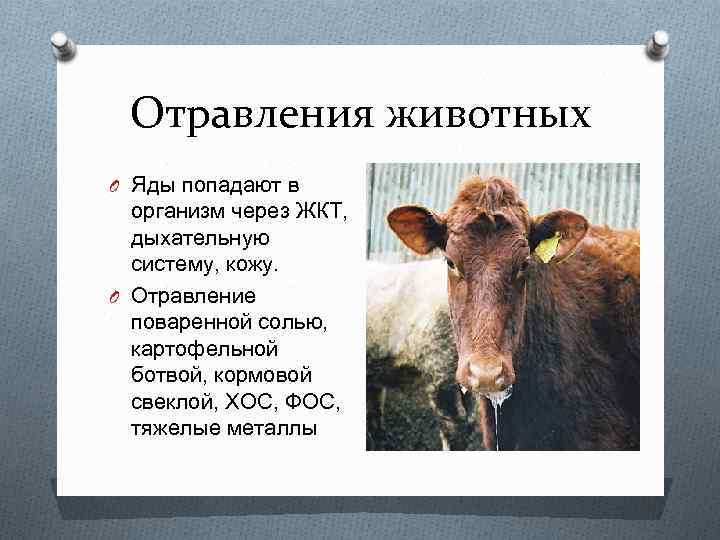 Отравления животных

Яды попадают в организм через ЖКТ, дыхательную систему, кожу.

Отравление поваренной солью, картофельной ботвой, кормовой свеклой, ХОС, ФОС, тяжелые металлы